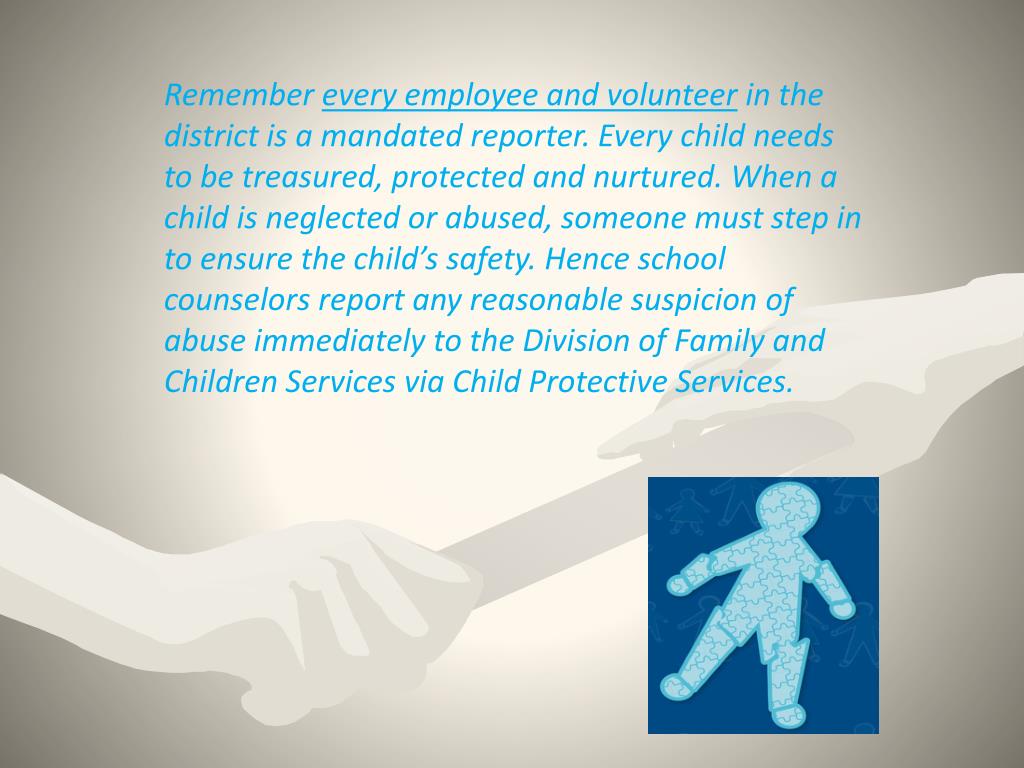 Remember every employee and volunteer in the district is a mandated reporter. Every child needs to be treasured, protected and nurtured. When a child is neglected or abused, someone must step in to ensure the child's safety. Hence school counselors report any reasonable suspicion of abuse immediately to the Division of Family and Children Services via Child Protective Services.